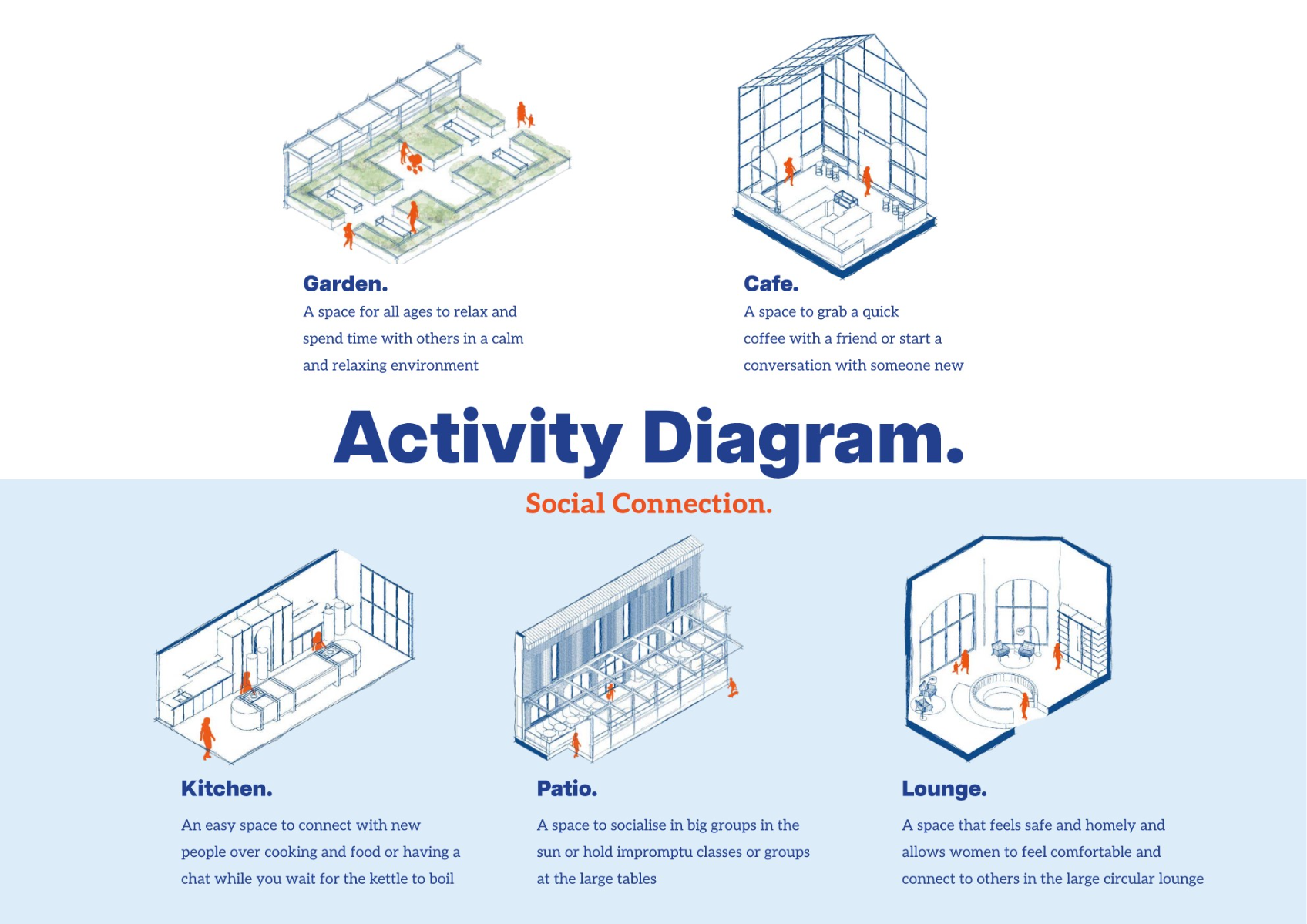 Garden.
A space for all ages to relax and spend time with others in a calm and relaxing environment

Cafe.
A space to grab a quick coffee with a friend or start a conversation with someone new

Activity Diagram.

Social Connection.

Kitchen.
An easy space to connect with new people over cooking and food or having a chat while you wait for the kettle to boil

Patio.
A space to socialise in big groups in the sun or hold impromptu classes or groups at the large tables

Lounge.
A space that feels safe and homely and allows women to feel comfortable and connect to others in the large circular lounge